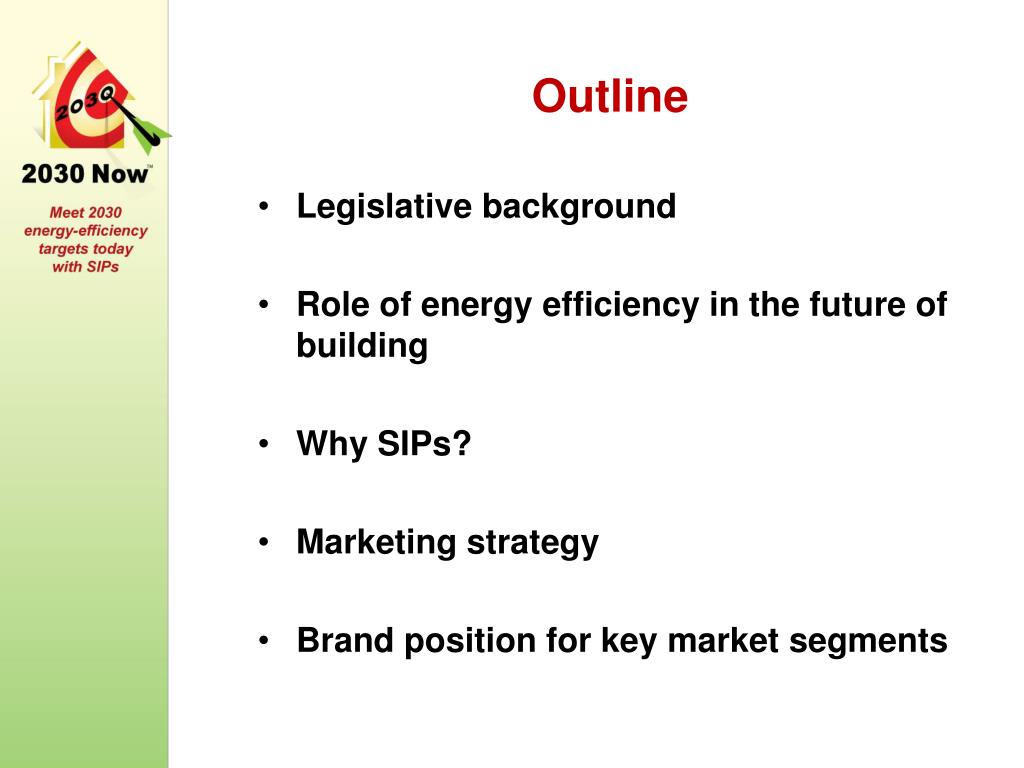 2030

2030 Now™

Meet 2030 energy-efficiency targets today with SIPs

Outline

• Legislative background

• Role of energy efficiency in the future of building

• Why SIPs?

• Marketing strategy

• Brand position for key market segments